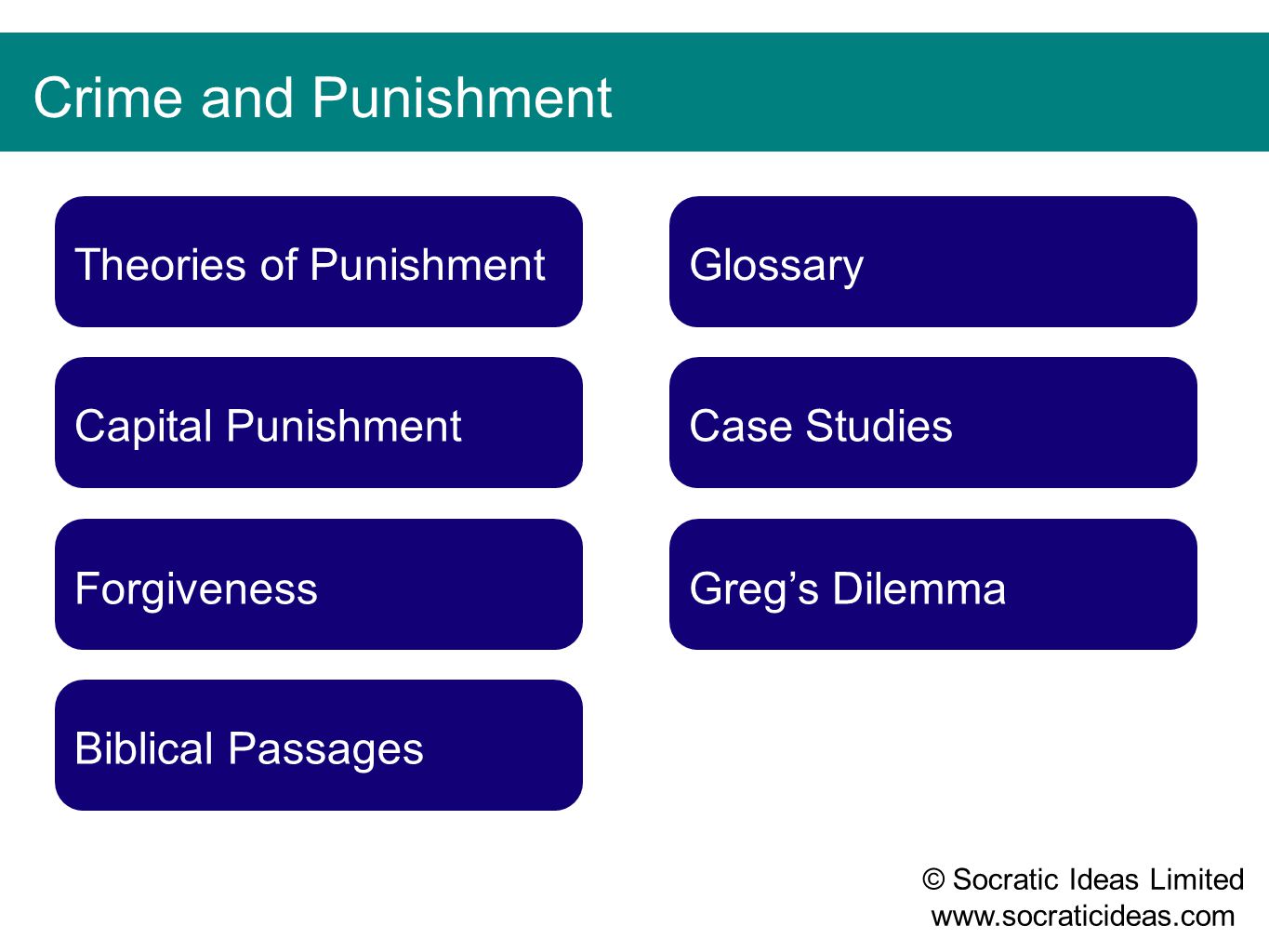 Crime and Punishment

Theories of Punishment

Capital Punishment

Forgiveness

Biblical Passages

Glossary

Case Studies

Greg’s Dilemma

© Socratic Ideas Limited
www.socraticideas.com